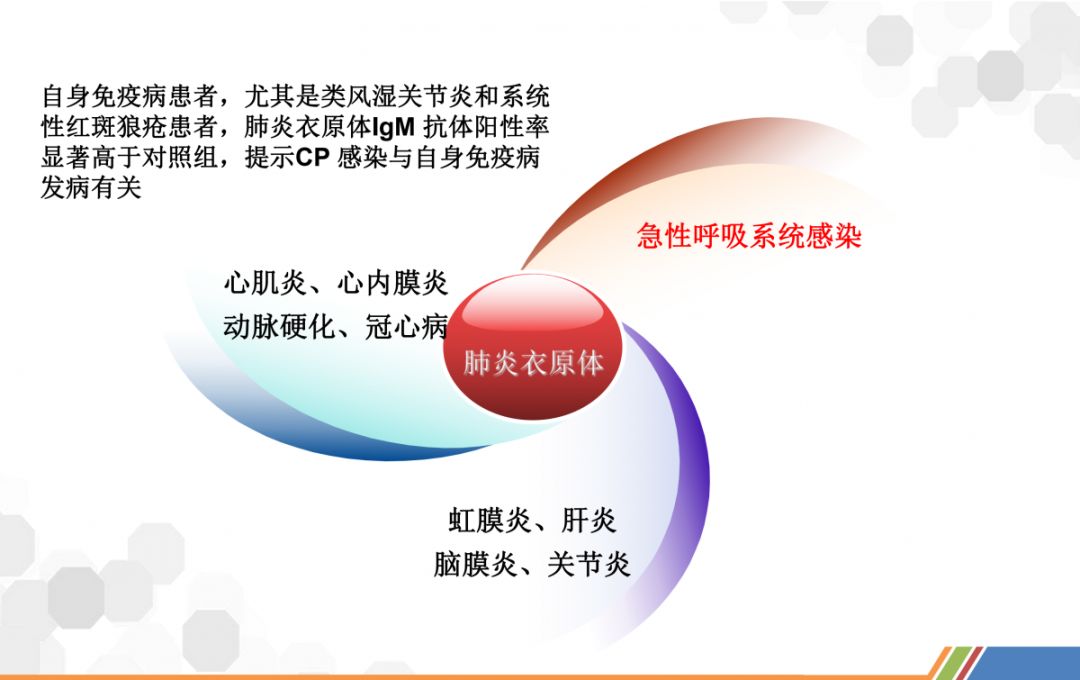 自身免疫病患者，尤其是类风湿关节炎和系统性红斑狼疮患者，肺炎衣原体IgM 抗体阳性率显著高于对照组，提示CP 感染与自身免疫病发病有关

急性呼吸系统感染

心肌炎、心内膜炎
动脉硬化、冠心病

肺炎衣原体

虹膜炎、肝炎
脑膜炎、关节炎